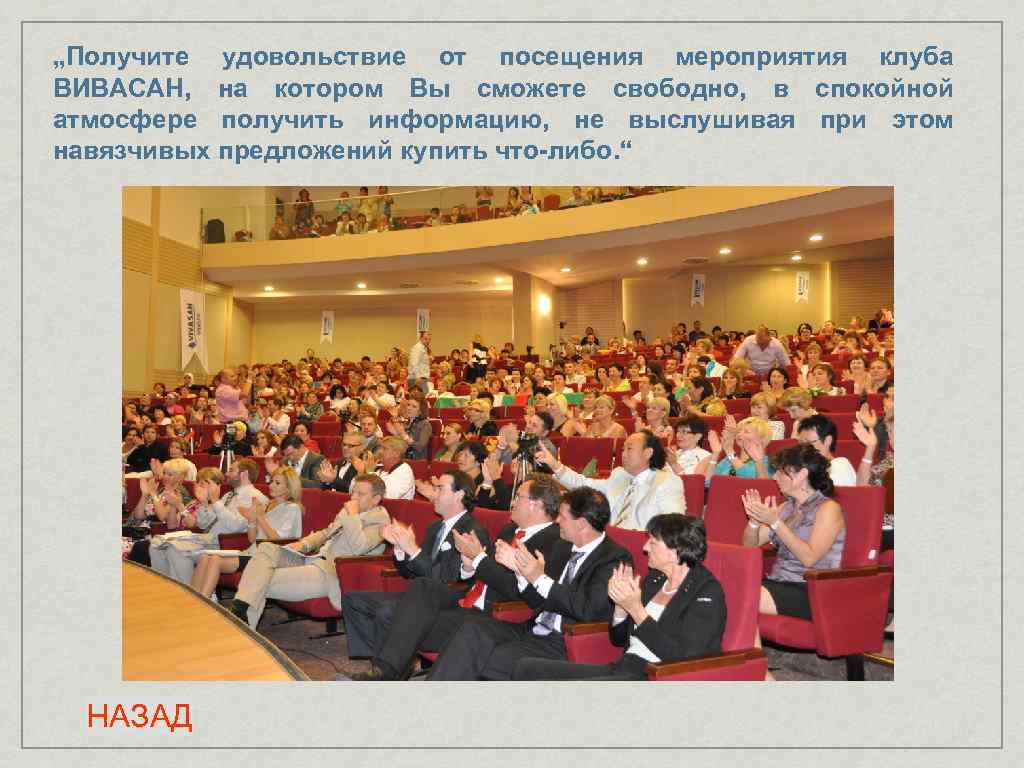 „Получите удовольствие от посещения мероприятия клуба ВИВАСАН, на котором Вы сможете свободно, в спокойной атмосфере получить информацию, не выслушивая при этом навязчивых предложений купить что-либо.“

VIVASAN

НАЗАД